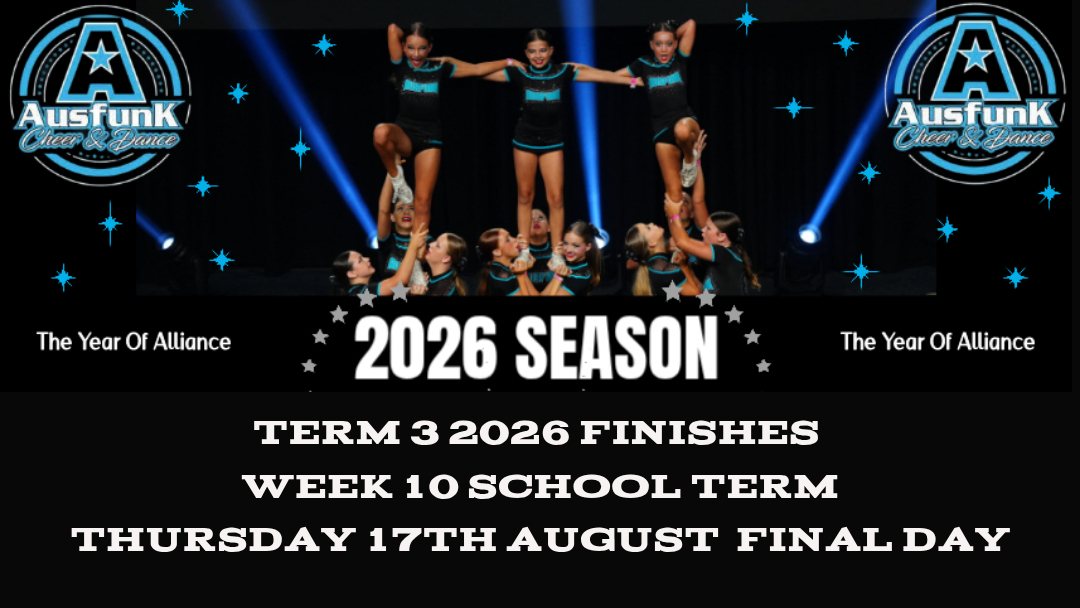 A
AusfunK
Cheer & Dance

A
AusfunK
Cheer & Dance

The Year Of Alliance

2026 SEASON

The Year Of Alliance

TERM 3 2026 FINISHES
WEEK 10 SCHOOL TERM
THURSDAY 17TH AUGUST FINAL DAY